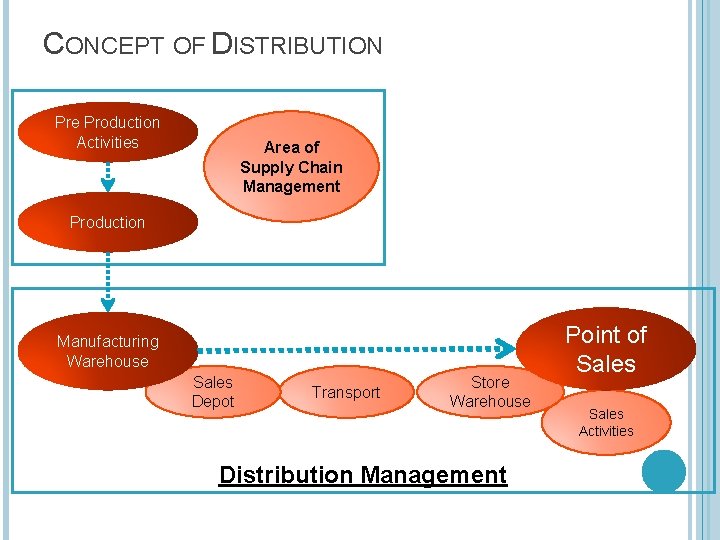 CONCEPT OF DISTRIBUTION

Pre Production Activities

Area of Supply Chain Management

Production

Manufacturing Warehouse

Point of Sales

Sales Depot

Transport

Store Warehouse

Sales Activities

Distribution Management